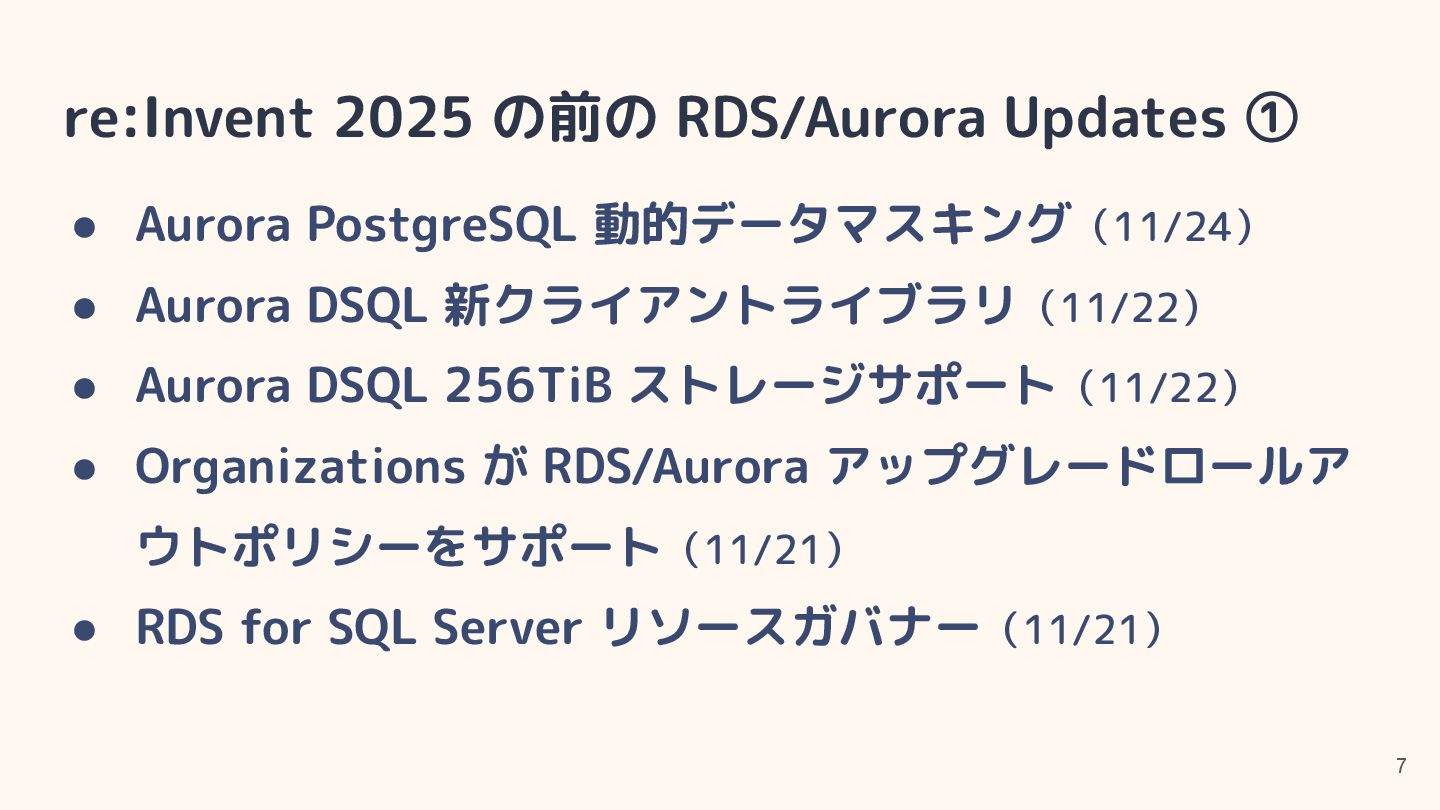 re:Invent 2025 の前の RDS/Aurora Updates ①

● Aurora PostgreSQL 動的データマスキング（11/24）
● Aurora DSQL 新クライアントライブラリ（11/22）
● Aurora DSQL 256TiB ストレージサポート（11/22）
● Organizations が RDS/Aurora アップグレードロールアウトポリシーをサポート（11/21）
● RDS for SQL Server リソースガバナー（11/21）

7